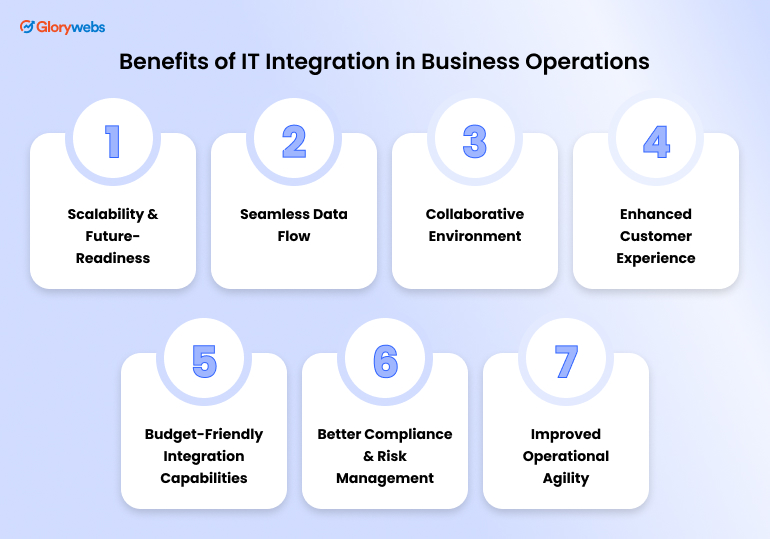 Glorywebs

Benefits of IT Integration in Business Operations

1

Scalability & Future-Readiness

2

Seamless Data Flow

3

Collaborative Environment

4

Enhanced Customer Experience

5

Budget-Friendly Integration Capabilities

6

Better Compliance & Risk Management

7

Improved Operational Agility